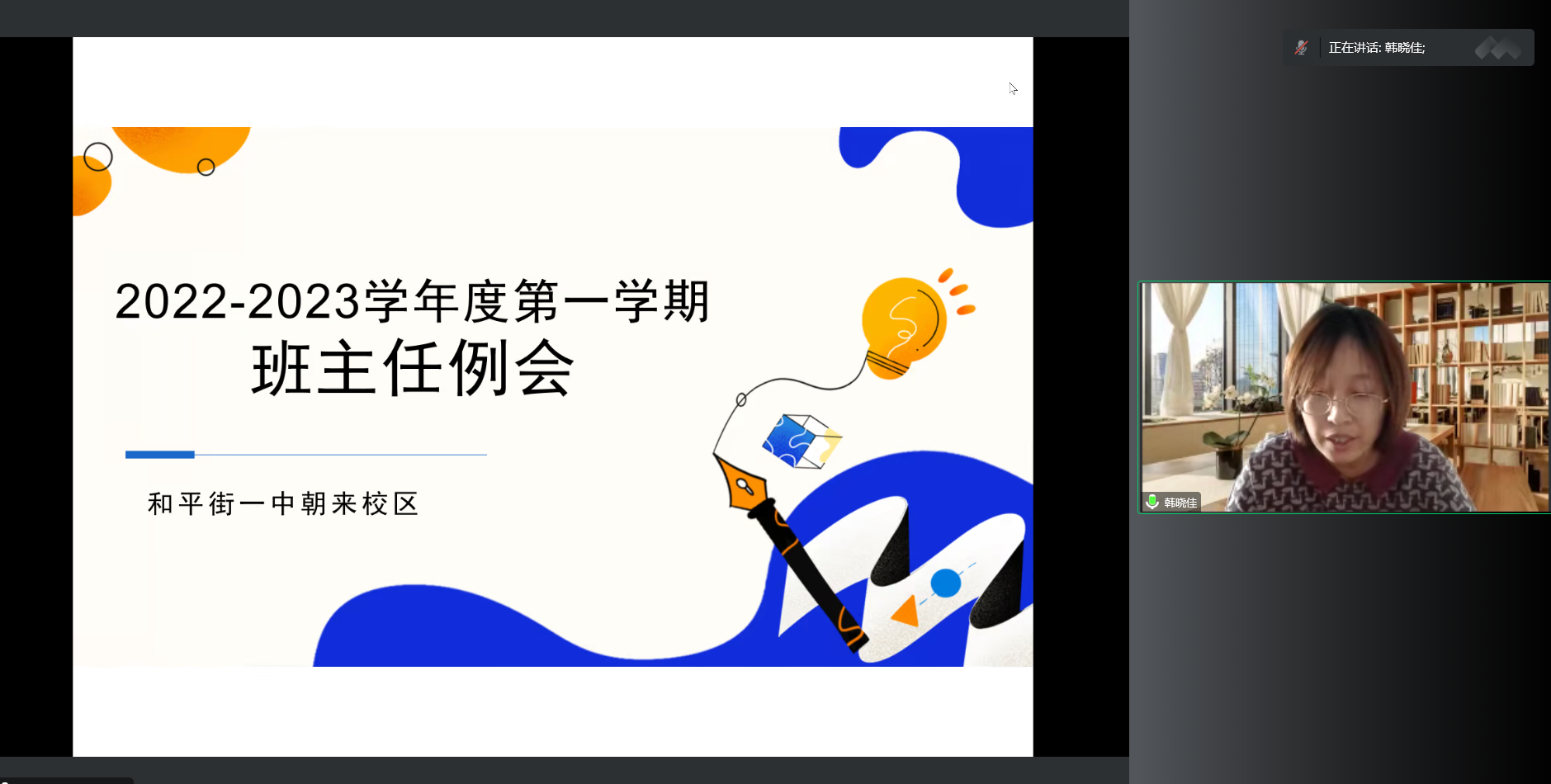 正在讲话: 韩晓佳;

2022-2023学年度第一学期
班主任例会

和平街一中朝来校区

韩晓佳